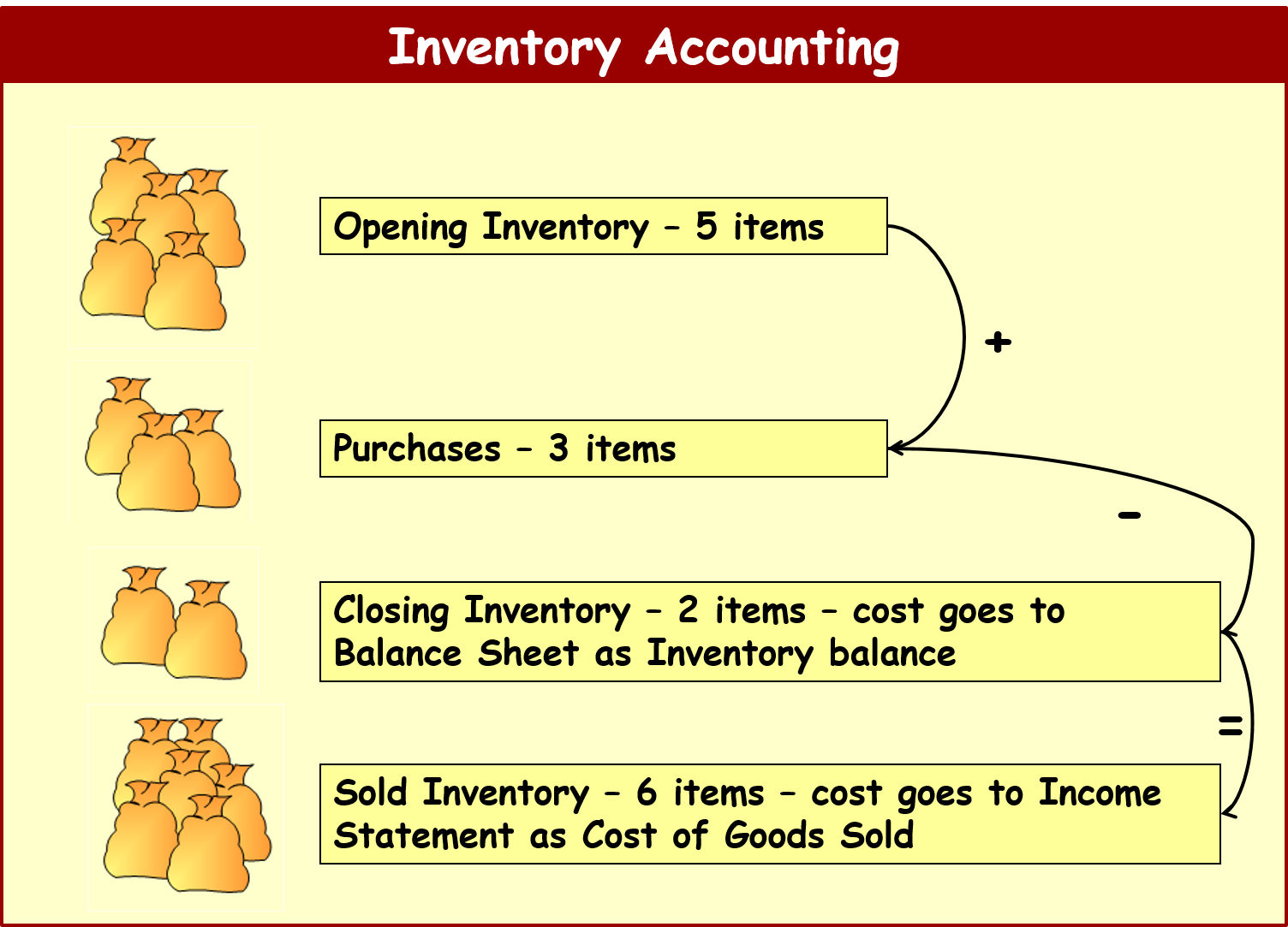 Inventory Accounting

Opening Inventory – 5 items

+

Purchases – 3 items

-

Closing Inventory – 2 items – cost goes to Balance Sheet as Inventory balance

=

Sold Inventory – 6 items – cost goes to Income Statement as Cost of Goods Sold